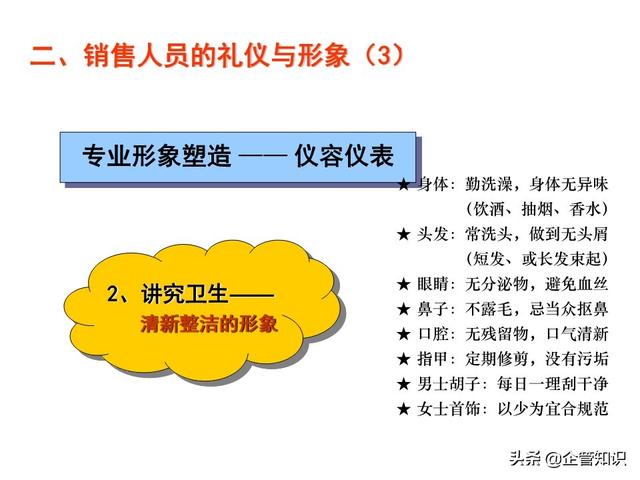 二、销售人员的礼仪与形象（3）

专业形象塑造 —— 仪容仪表

2、讲究卫生——
清新整洁的形象

★ 身体：勤洗澡，身体无异味
（饮酒、抽烟、香水）
★ 头发：常洗头，做到无头屑
（短发、或长发束起）
★ 眼睛：无分泌物，避免血丝
★ 鼻子：不露毛，忌当众抠鼻
★ 口腔：无残留物，口气清新
★ 指甲：定期修剪，没有污垢
★ 男士胡子：每日一理刮干净
★ 女士首饰：以少为宜合规范

头条 @企管知识